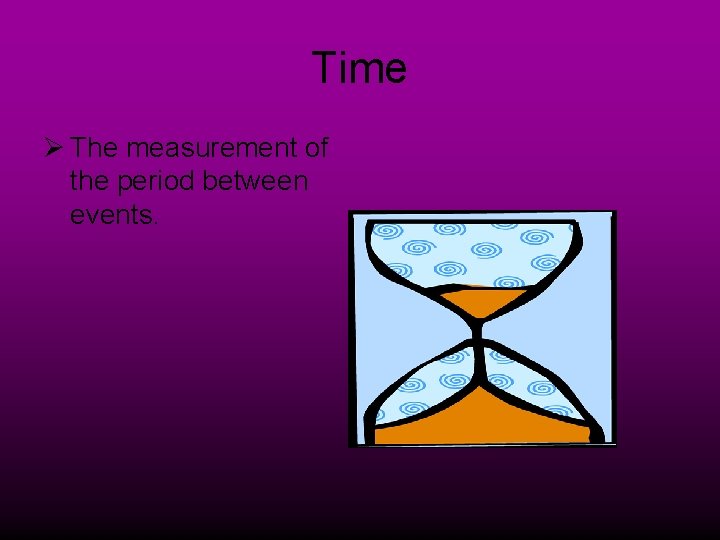 Time

➢ The measurement of the period between events.